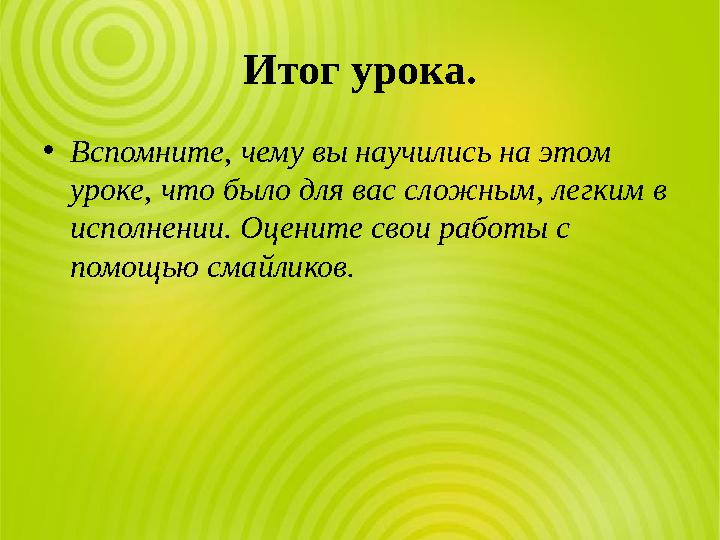 Итог урока.

• Вспомните, чему вы научились на этом уроке, что было для вас сложным, легким в исполнении. Оцените свои работы с помощью смайликов.